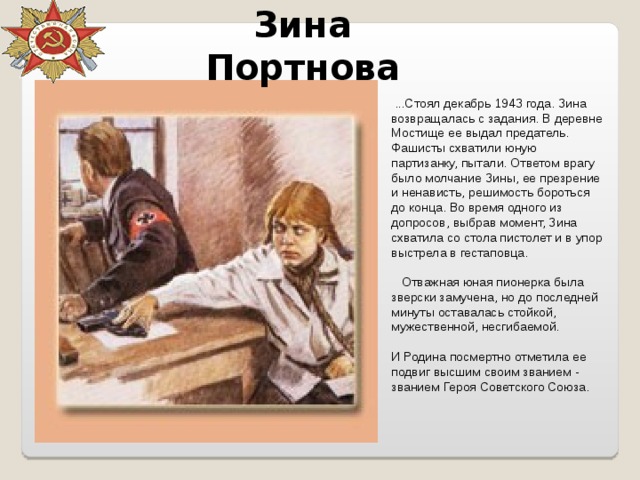 Зина Портнова

...Стоял декабрь 1943 года. Зина возвращалась с задания. В деревне Мостище ее выдал предатель. Фашисты схватили юную партизанку, пытали. Ответом врагу было молчание Зины, ее презрение и ненависть, решимость бороться до конца. Во время одного из допросов, выбрав момент, Зина схватила со стола пистолет и в упор выстрела в гестаповца.

Отважная юная пионерка была зверски замучена, но до последней минуты оставалась стойкой, мужественной, несгибаемой.

И Родина посмертно отметила ее подвиг высшим своим званием - званием Героя Советского Союза.